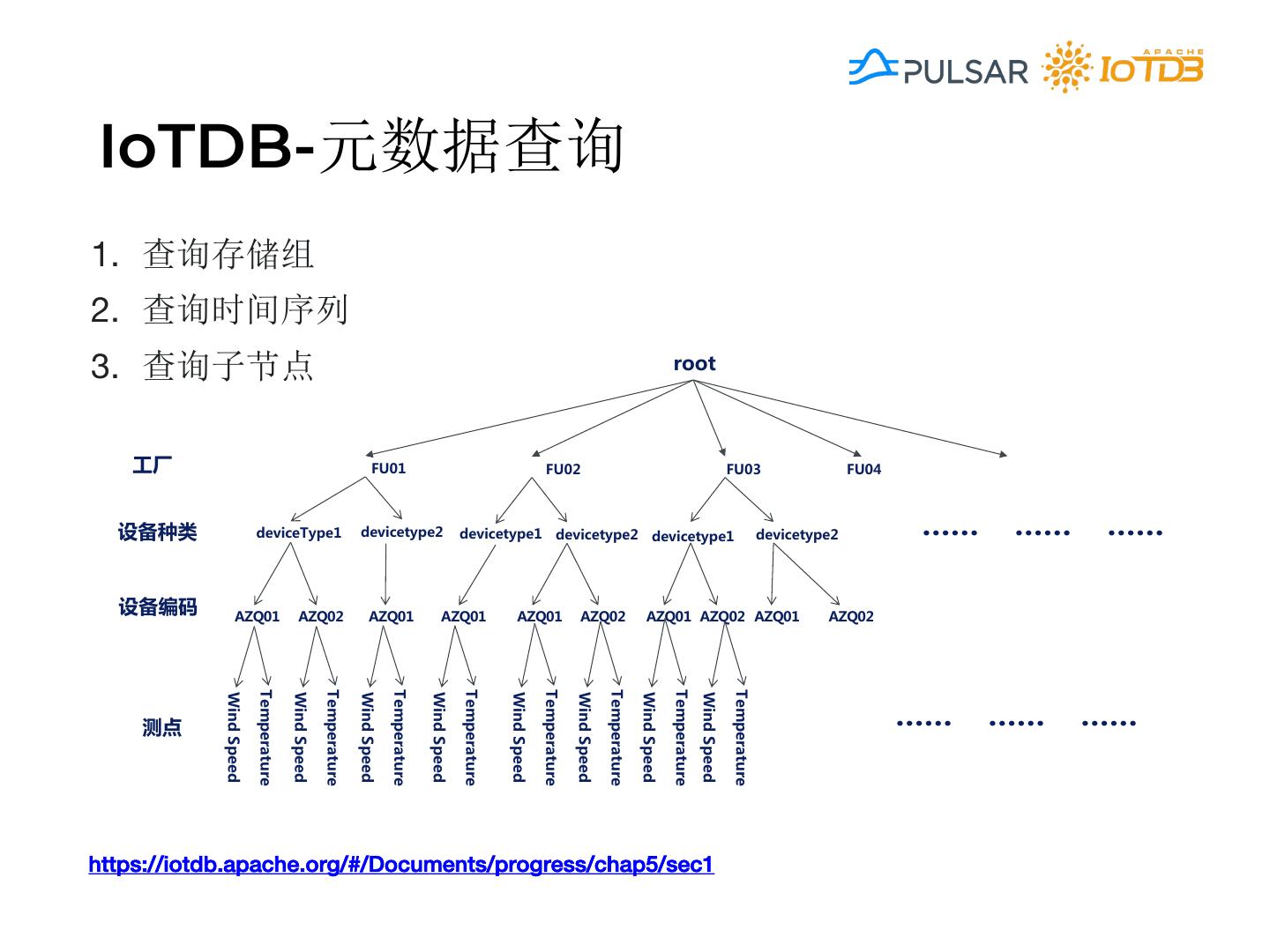 PULSAR APACHE IoTDB

IoTDB-元数据查询

1. 查询存储组
2. 查询时间序列
3. 查询子节点

root

工厂 FU01 FU02 FU03 FU04

设备种类 deviceType1 devicetype2 devicetype1 devicetype2 devicetype1 devicetype2 ...... ...... ......

设备编码 AZQ01 AZQ02 AZQ01 AZQ01 AZQ01 AZQ02 AZQ01 AZQ02 AZQ01 AZQ02

测点 Wind Speed Temperature Wind Speed Temperature Wind Speed Temperature Wind Speed Temperature Wind Speed Temperature Wind Speed Temperature Wind Speed Temperature Wind Speed Temperature ...... ...... ......

https://iotdb.apache.org/#/Documents/progress/chap5/sec1